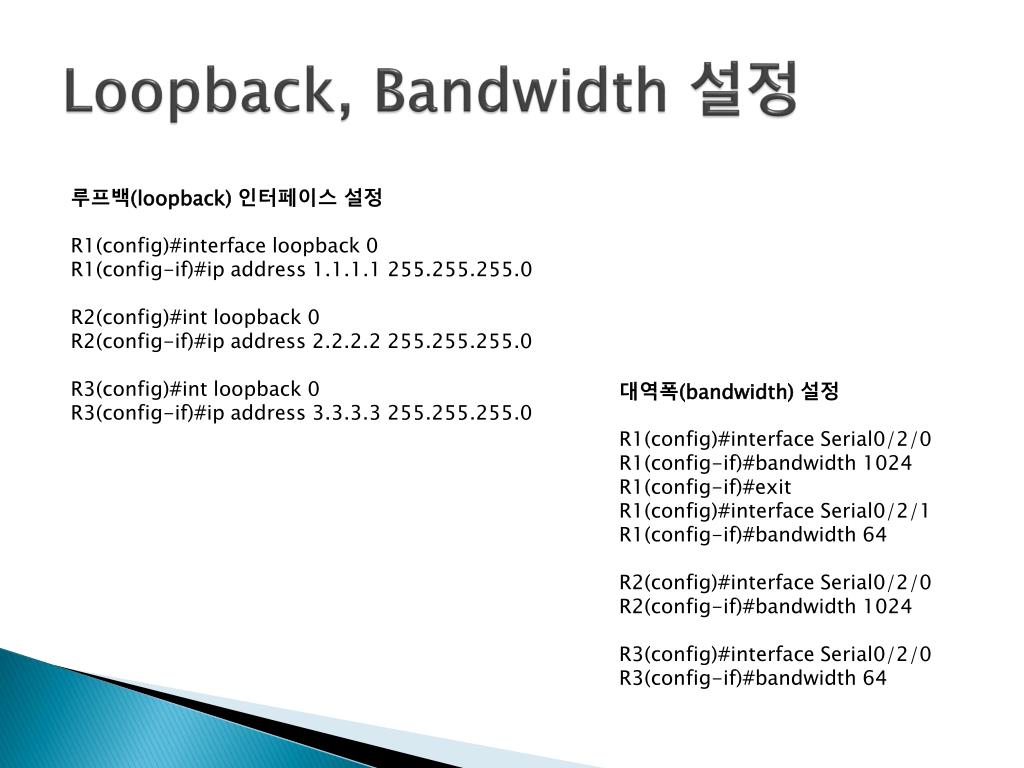 Loopback, Bandwidth 설정

루프백(loopback) 인터페이스 설정

R1(config)#interface loopback 0
R1(config-if)#ip address 1.1.1.1 255.255.255.0

R2(config)#int loopback 0
R2(config-if)#ip address 2.2.2.2 255.255.255.0

R3(config)#int loopback 0
R3(config-if)#ip address 3.3.3.3 255.255.255.0

대역폭(bandwidth) 설정

R1(config)#interface Serial0/2/0
R1(config-if)#bandwidth 1024
R1(config-if)#exit
R1(config)#interface Serial0/2/1
R1(config-if)#bandwidth 64

R2(config)#interface Serial0/2/0
R2(config-if)#bandwidth 1024

R3(config)#interface Serial0/2/0
R3(config-if)#bandwidth 64